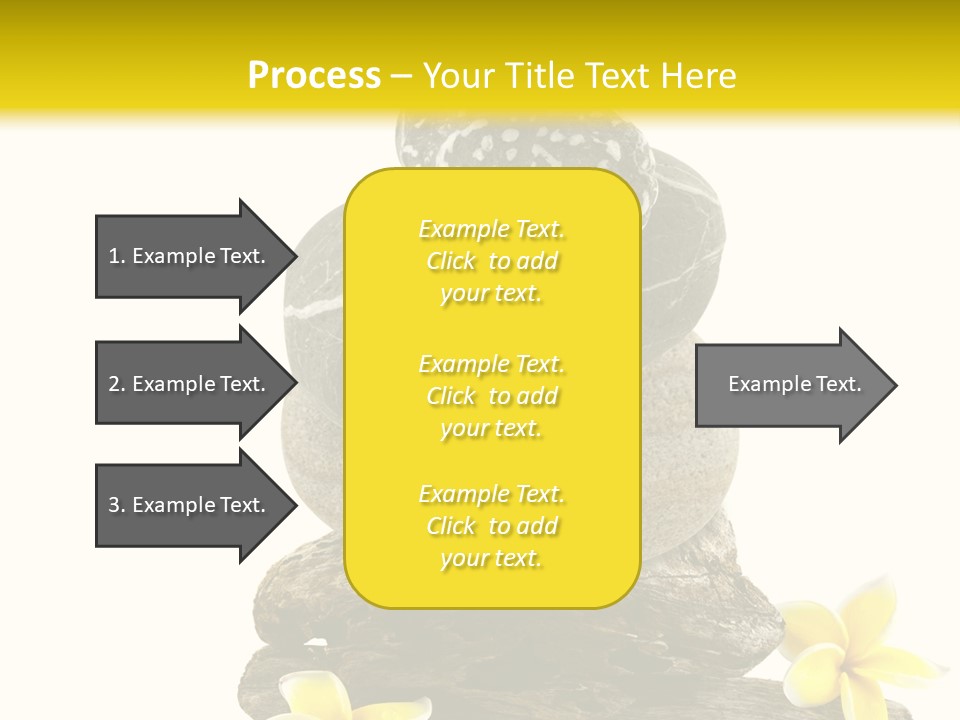 Process – Your Title Text Here

1. Example Text.

2. Example Text.

3. Example Text.

Example Text. Click to add your text.

Example Text. Click to add your text.

Example Text. Click to add your text.

Example Text.